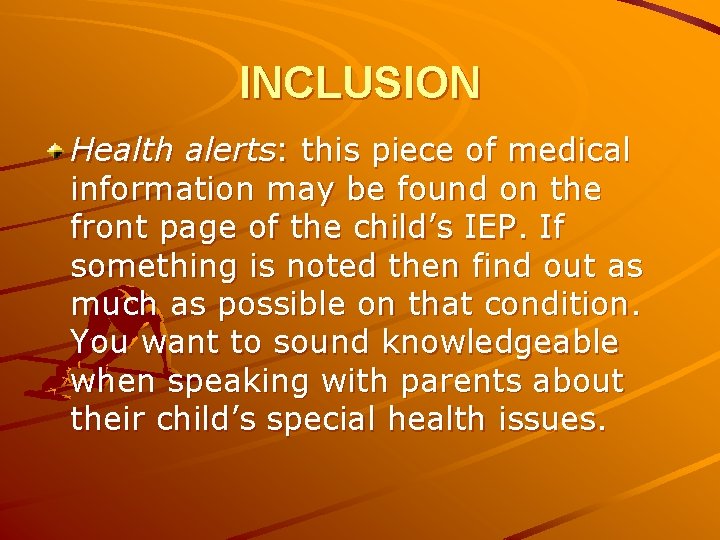 INCLUSION

Health alerts: this piece of medical information may be found on the front page of the child’s IEP. If something is noted then find out as much as possible on that condition. You want to sound knowledgeable when speaking with parents about their child’s special health issues.